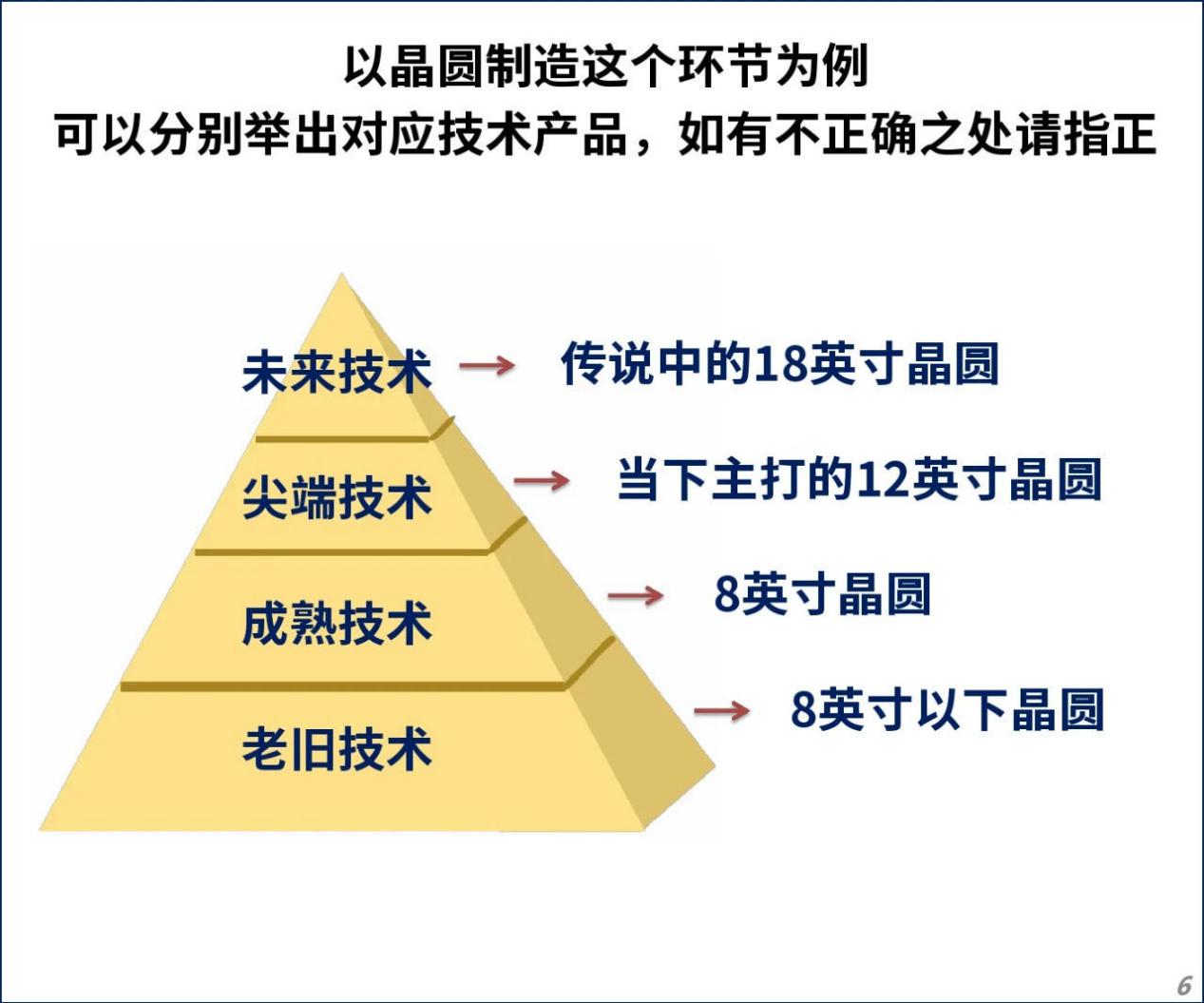 以晶圆制造这个环节为例
可以分别举出对应技术产品，如有不正确之处请指正

未来技术 → 传说中的18英寸晶圆

尖端技术 → 当下主打的12英寸晶圆

成熟技术 → 8英寸晶圆

老旧技术 → 8英寸以下晶圆

6